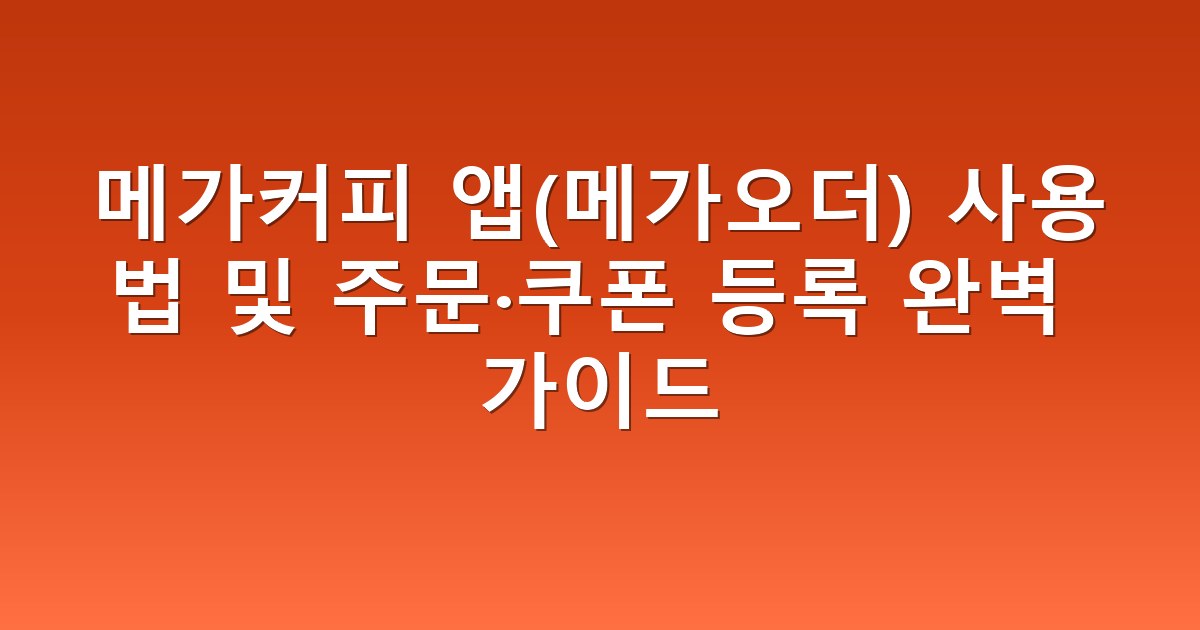 메가커피 앱(메가오더) 사용법 및 주문·쿠폰 등록 완벽 가이드